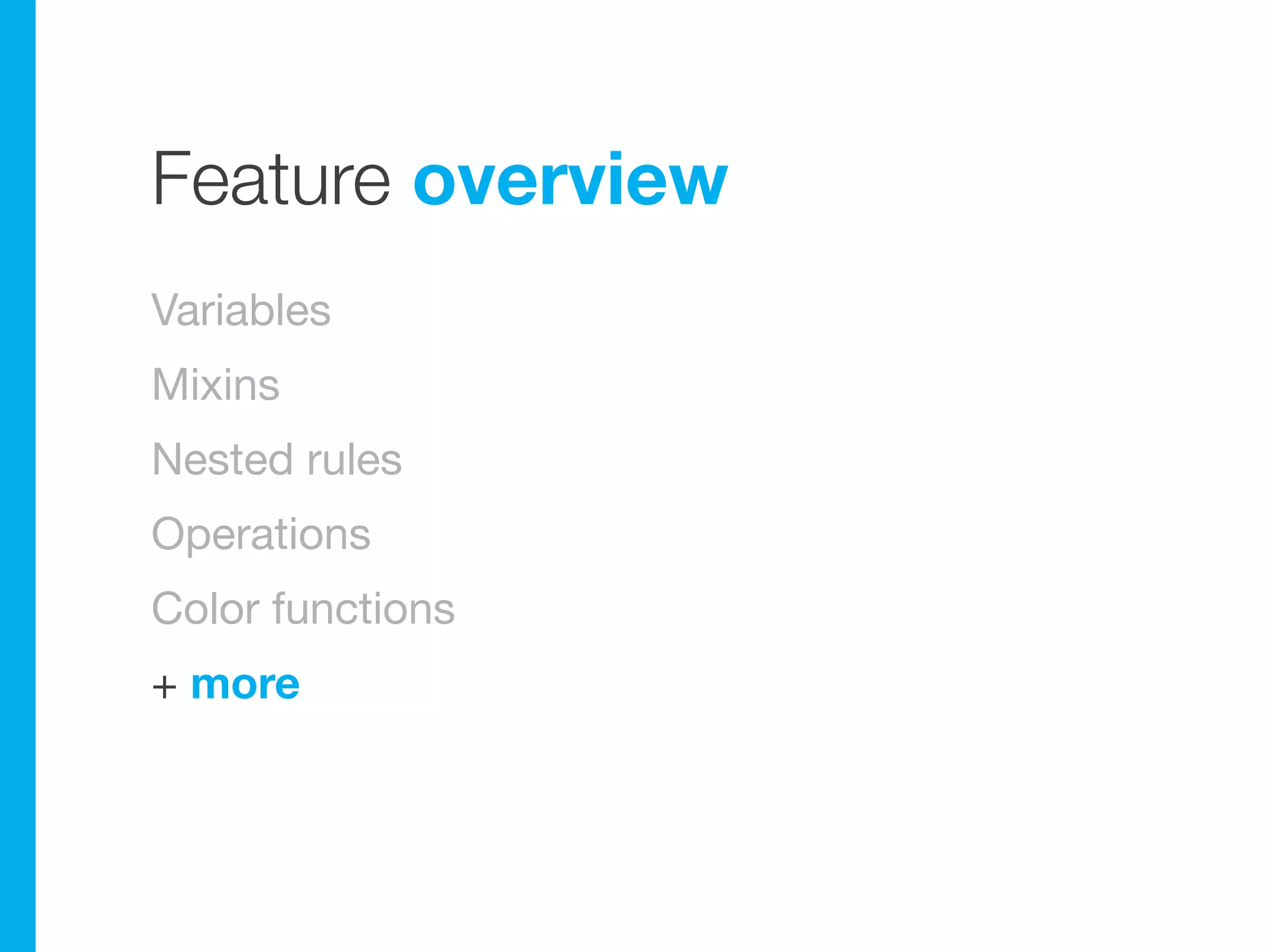 Feature overview

Variables

Mixins

Nested rules

Operations

Color functions

+ more